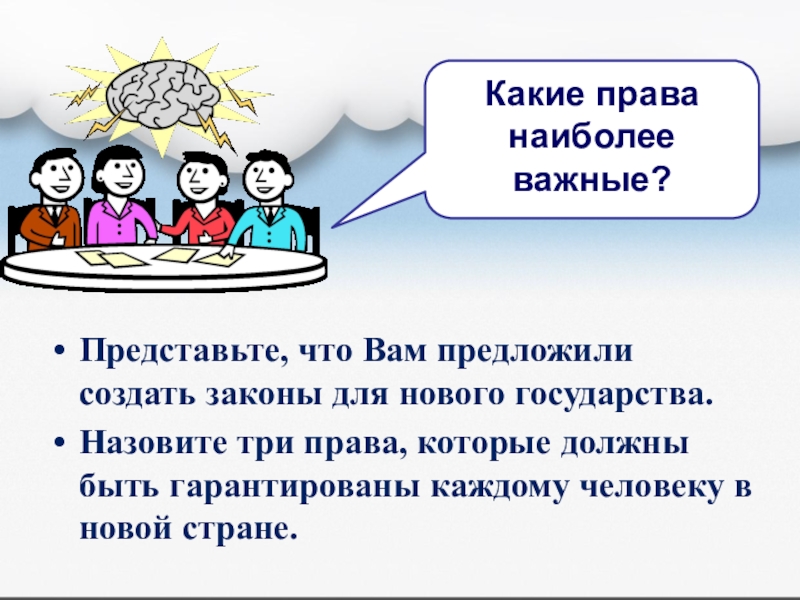 Какие права наиболее важные?

• Представьте, что Вам предложили создать законы для нового государства.
• Назовите три права, которые должны быть гарантированы каждому человеку в новой стране.